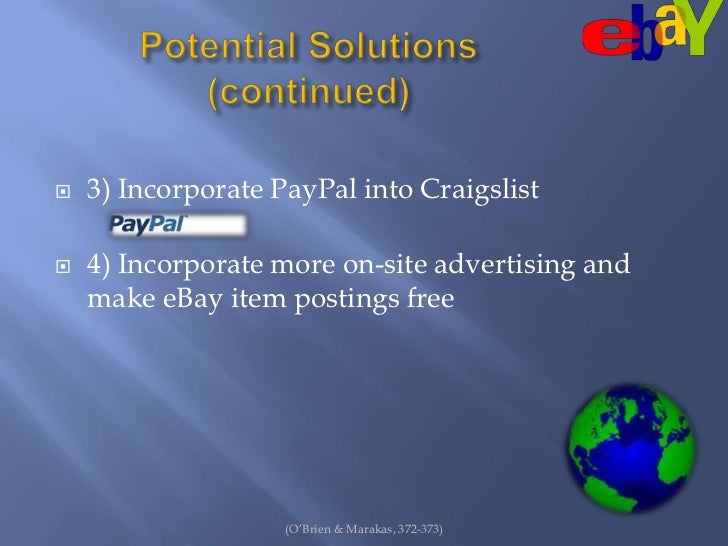 Potential Solutions (continued)

ebaY

3) Incorporate PayPal into Craigslist

PayPal

4) Incorporate more on-site advertising and make eBay item postings free

(O'Brien & Marakas, 372-373)